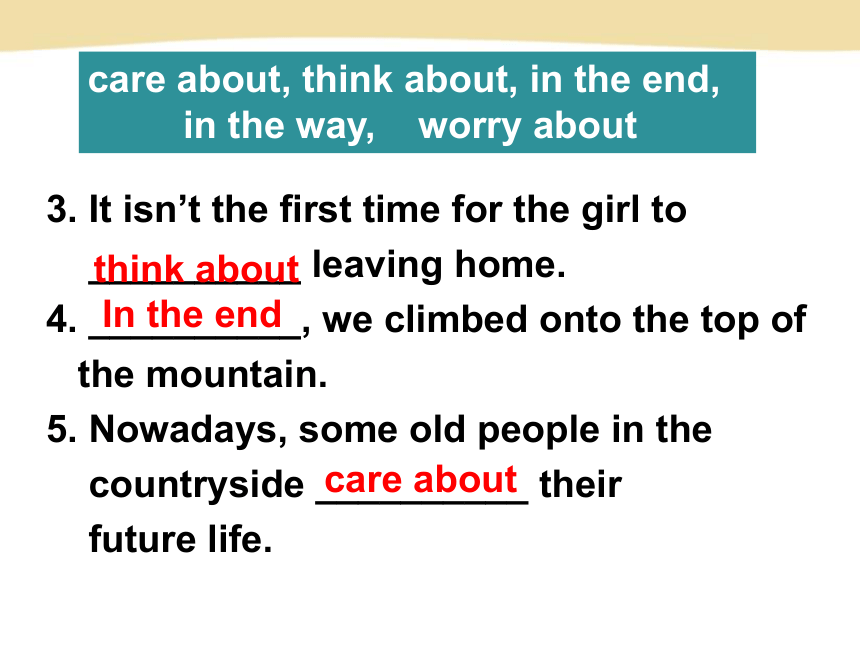 care about, think about, in the end, in the way, worry about

3. It isn’t the first time for the girl to think about leaving home.

4. In the end, we climbed onto the top of the mountain.

5. Nowadays, some old people in the countryside care about their future life.